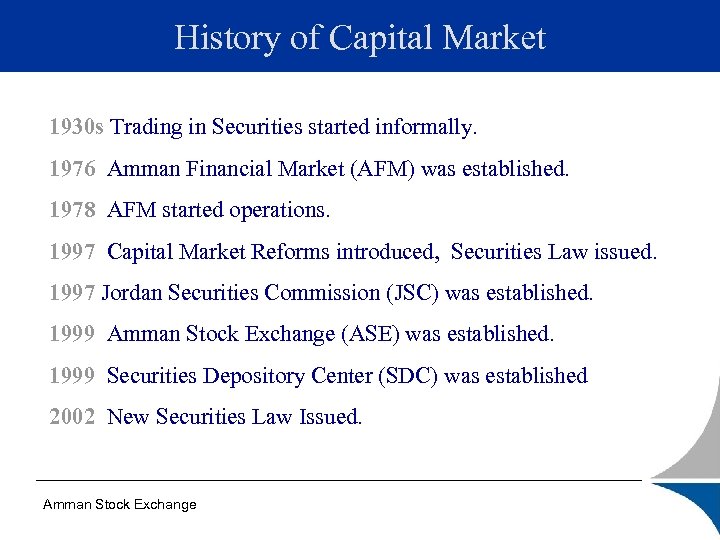 History of Capital Market

1930s Trading in Securities started informally.

1976 Amman Financial Market (AFM) was established.

1978 AFM started operations.

1997 Capital Market Reforms introduced, Securities Law issued.

1997 Jordan Securities Commission (JSC) was established.

1999 Amman Stock Exchange (ASE) was established.

1999 Securities Depository Center (SDC) was established

2002 New Securities Law Issued.

Amman Stock Exchange